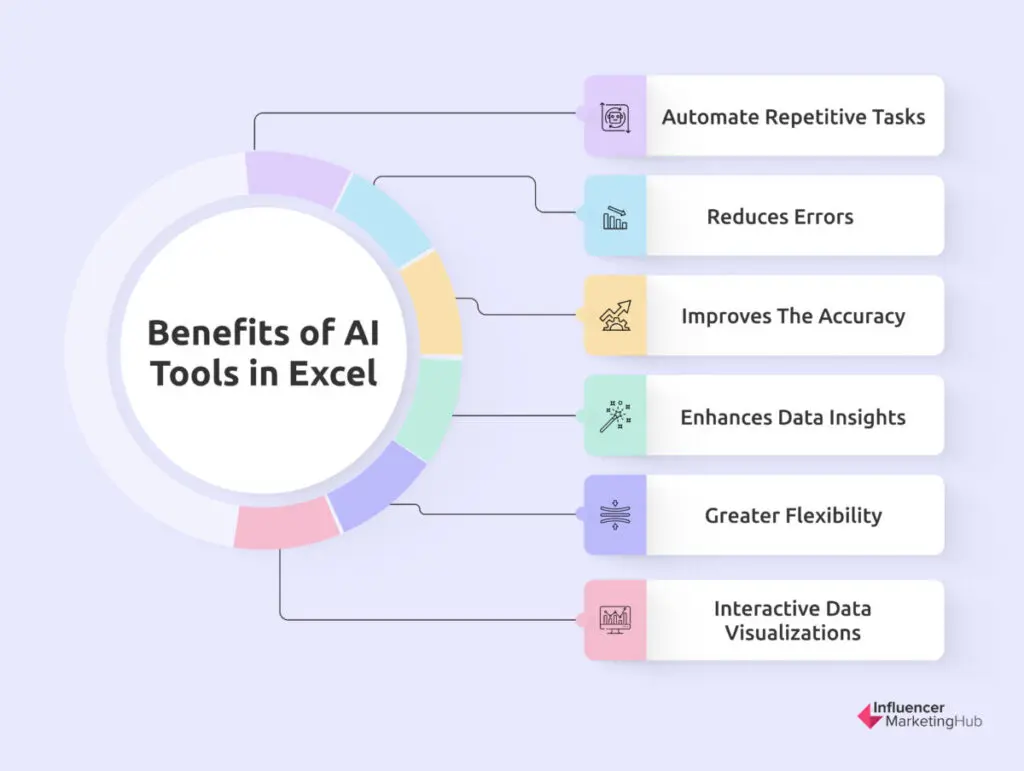 Benefits of AI Tools in Excel

Automate Repetitive Tasks

Reduces Errors

Improves The Accuracy

Enhances Data Insights

Greater Flexibility

Interactive Data Visualizations

Influencer MarketingHub